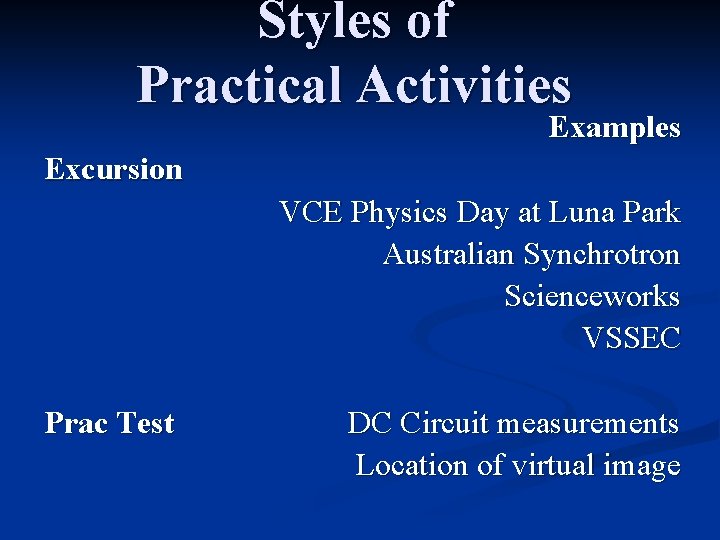 Styles of
Practical Activities

Examples

Excursion

VCE Physics Day at Luna Park
Australian Synchrotron
Scienceworks
VSSEC

Prac Test

DC Circuit measurements
Location of virtual image